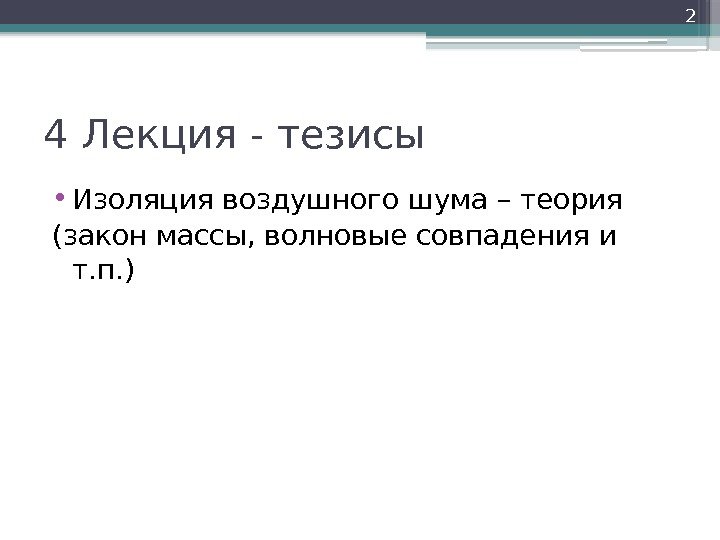 2

4 Лекция - тезисы

• Изоляция воздушного шума – теория (закон массы, волновые совпадения и т.п.)